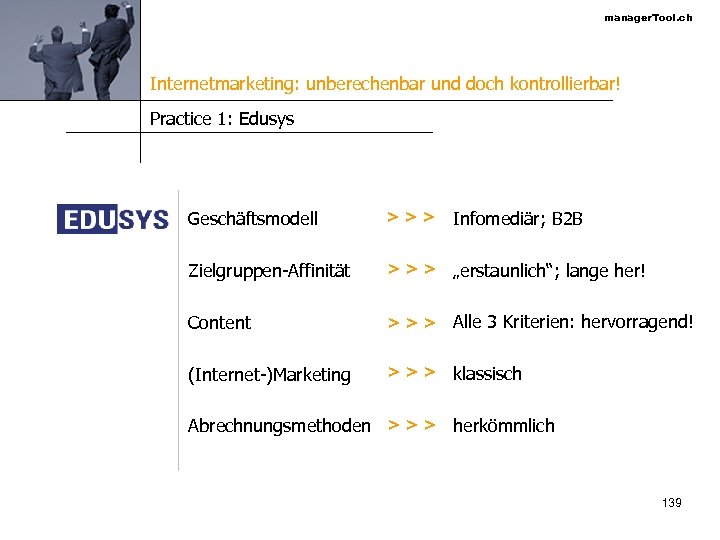 managerTool.ch

Internetmarketing: unberechenbar und doch kontrollierbar!

Practice 1: Edusys

EDUSYS

Geschäftsmodell > > > Infomediär; B2B

Zielgruppen-Affinität > > > „erstaunlich“; lange her!

Content > > > Alle 3 Kriterien: hervorragend!

(Internet-)Marketing > > > klassisch

Abrechnungsmethoden > > > herkömmlich

139